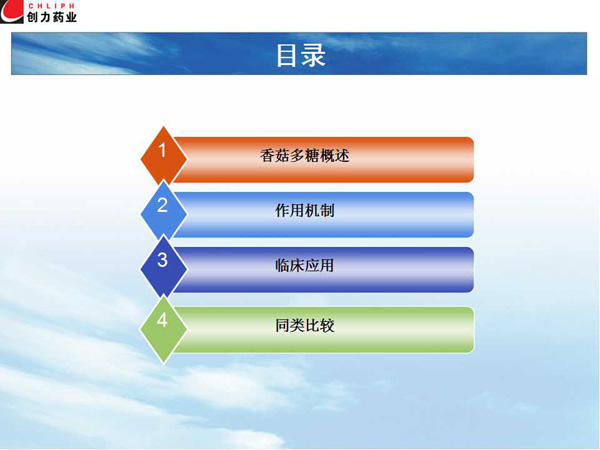 CHLIPH
创力药业

目录

1 香菇多糖概述

2 作用机制

3 临床应用

4 同类比较